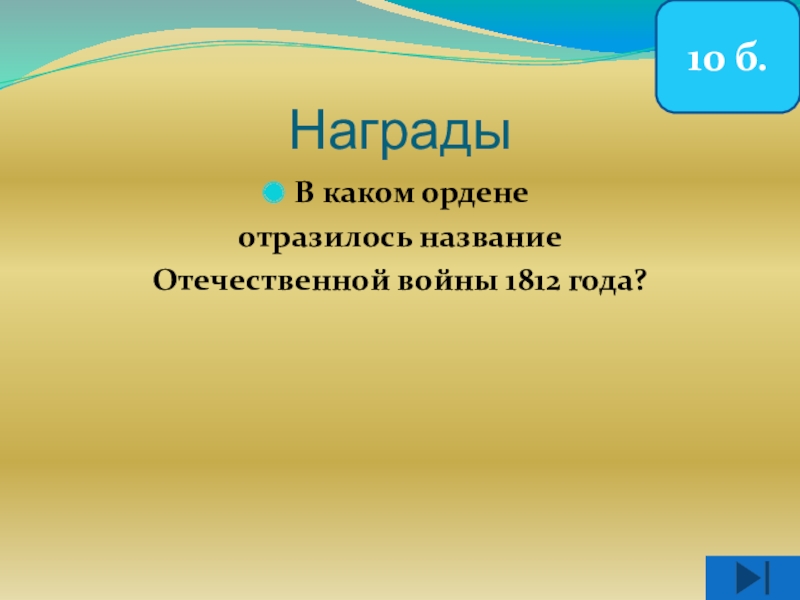 10 б.

Награды

В каком ордене отразилось название Отечественной войны 1812 года?